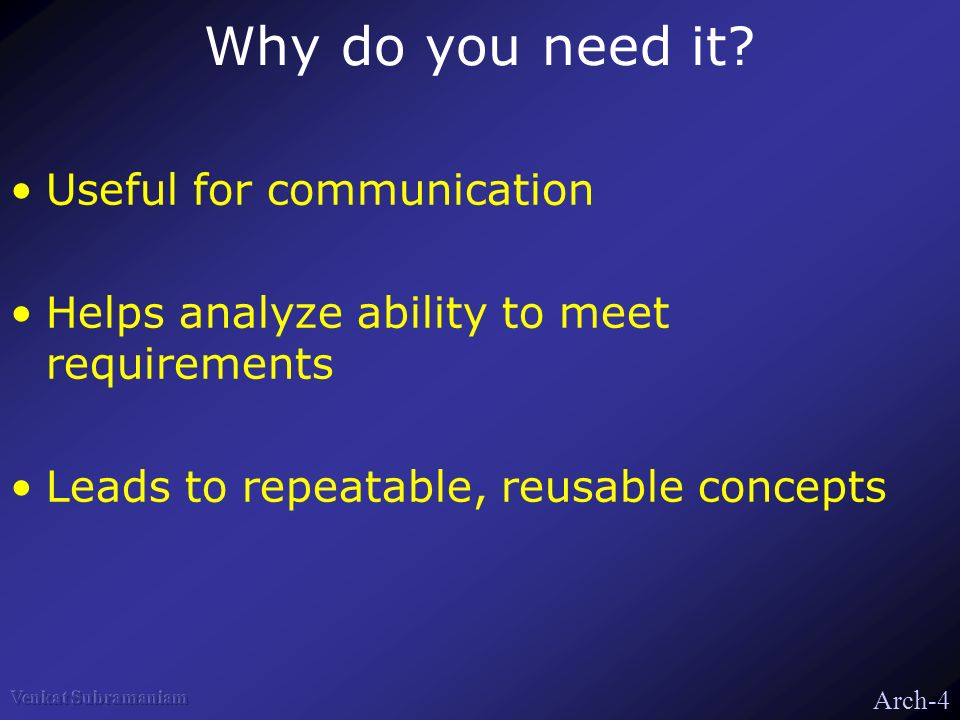 Why do you need it?

• Useful for communication

• Helps analyze ability to meet requirements

• Leads to repeatable, reusable concepts

Venkat Subramaniam

Arch-4